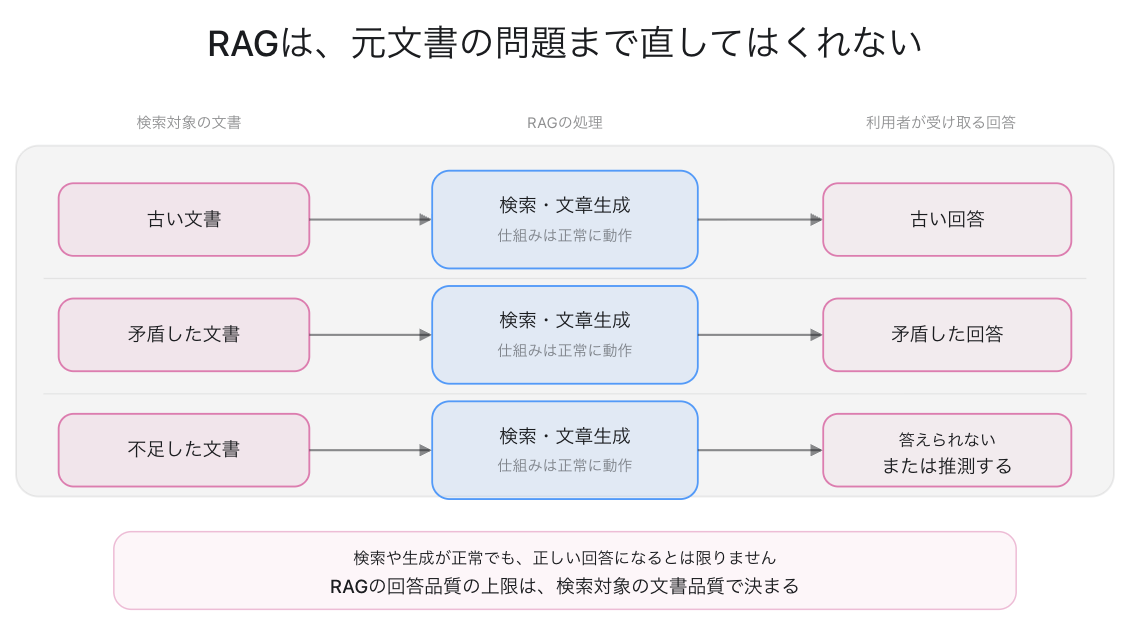 RAGは、元文書の問題まで直してはくれない

検索対象の文書

RAGの処理

利用者が受け取る回答

古い文書

検索・文章生成
仕組みは正常に動作

古い回答

矛盾した文書

検索・文章生成
仕組みは正常に動作

矛盾した回答

不足した文書

検索・文章生成
仕組みは正常に動作

答えられない
または推測する

検索や生成が正常でも、正しい回答になるとは限りません
RAGの回答品質の上限は、検索対象の文書品質で決まる